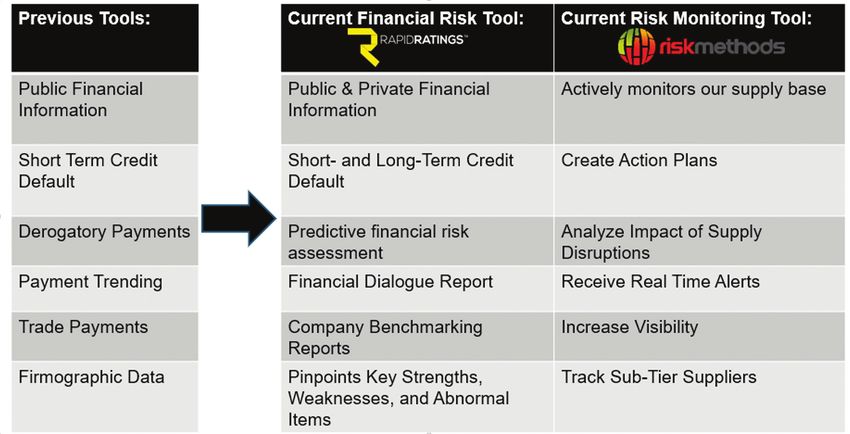 | Previous Tools: |
|---|
| Public Financial Information |
| Short Term Credit Default |
| Derogatory Payments |
| Payment Trending |
| Trade Payments |
| Firmographic Data |

| Current Financial Risk Tool: RAPIDRATINGS™ | Current Risk Monitoring Tool: riskmethods |
|---|---|
| Public & Private Financial Information | Actively monitors our supply base |
| Short- and Long-Term Credit Default | Create Action Plans |
| Predictive financial risk assessment | Analyze Impact of Supply Disruptions |
| Financial Dialogue Report | Receive Real Time Alerts |
| Company Benchmarking Reports | Increase Visibility |
| Pinpoints Key Strengths, Weaknesses, and Abnormal Items | Track Sub-Tier Suppliers |